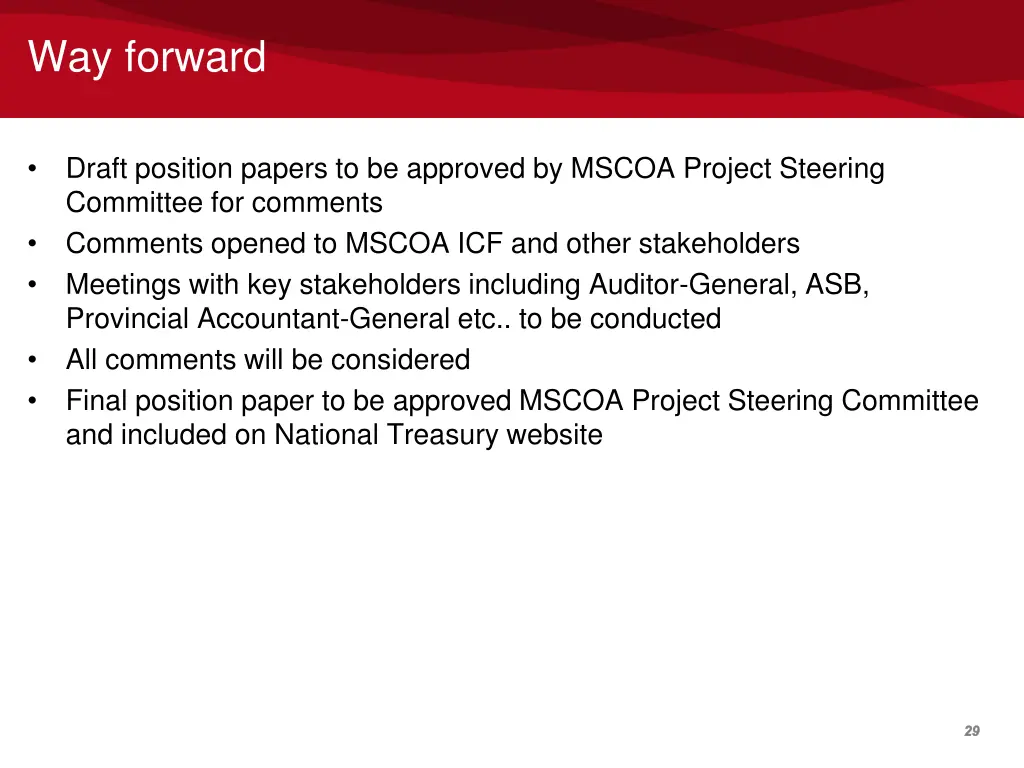 Way forward

• Draft position papers to be approved by MSCOA Project Steering Committee for comments
• Comments opened to MSCOA ICF and other stakeholders
• Meetings with key stakeholders including Auditor-General, ASB, Provincial Accountant-General etc.. to be conducted
• All comments will be considered
• Final position paper to be approved MSCOA Project Steering Committee and included on National Treasury website

29